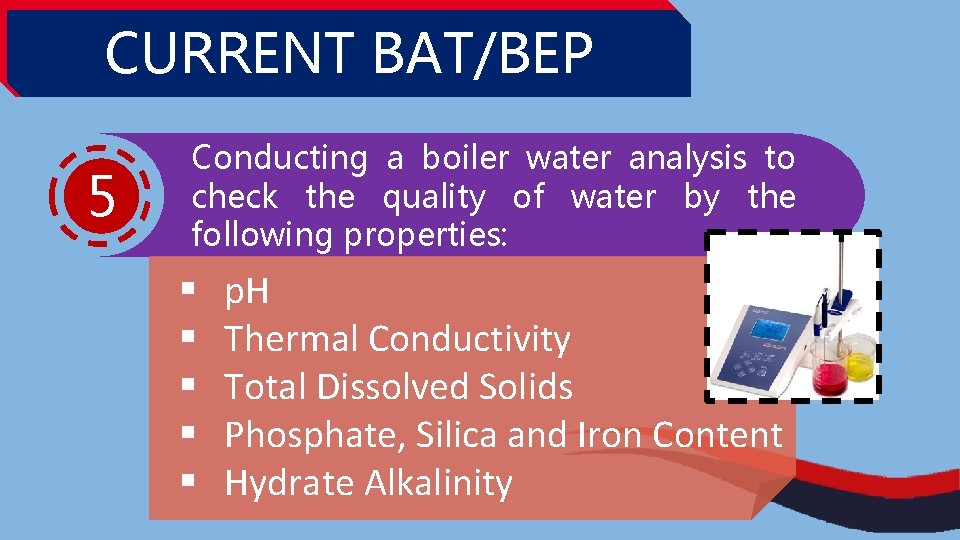 CURRENT BAT/BEP

5

Conducting a boiler water analysis to check the quality of water by the following properties:

▪ pH
▪ Thermal Conductivity
▪ Total Dissolved Solids
▪ Phosphate, Silica and Iron Content
▪ Hydrate Alkalinity